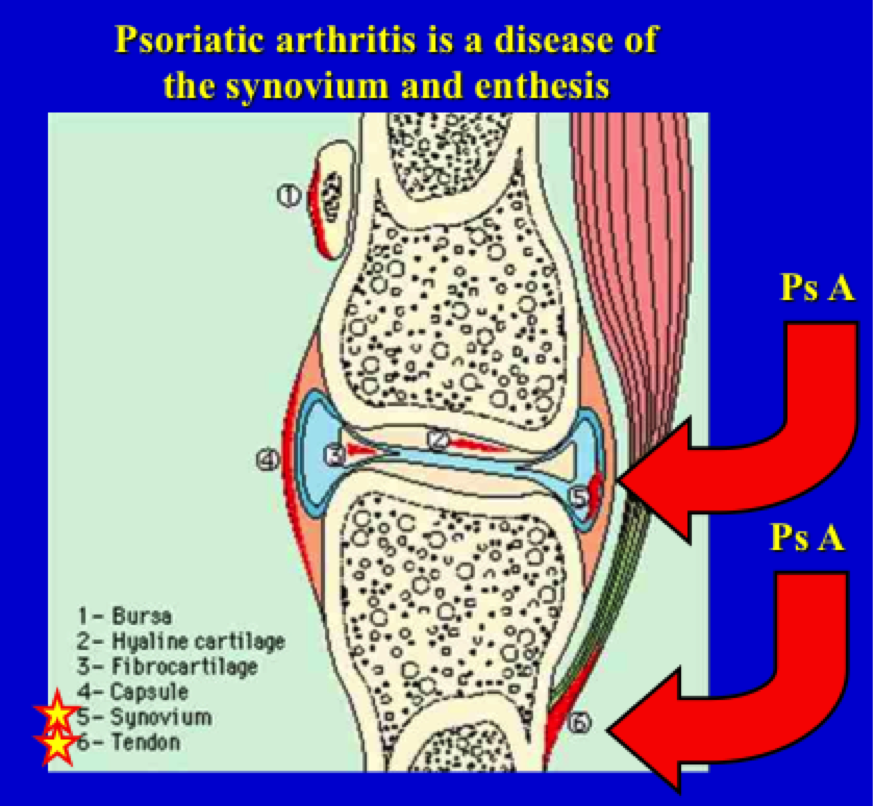 Psoriatic arthritis is a disease of the synovium and enthesis

①

②

③

④

⑤

⑥

Ps A

Ps A

1- Bursa
2- Hyaline cartilage
3- Fibrocartilage
4- Capsule
5- Synovium
6- Tendon